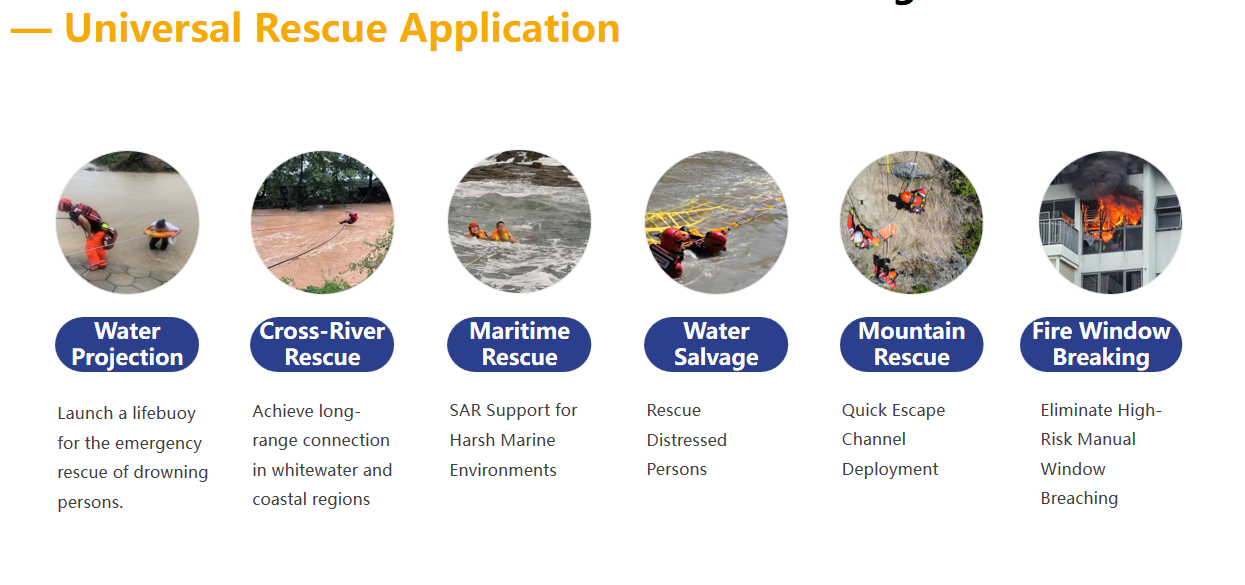 — Universal Rescue Application

Water Projection

Launch a lifebuoy for the emergency rescue of drowning persons.

Cross-River Rescue

Achieve long-range connection in whitewater and coastal regions

Maritime Rescue

SAR Support for Harsh Marine Environments

Water Salvage

Rescue Distressed Persons

Mountain Rescue

Quick Escape Channel Deployment

Fire Window Breaking

Eliminate High-Risk Manual Window Breaching